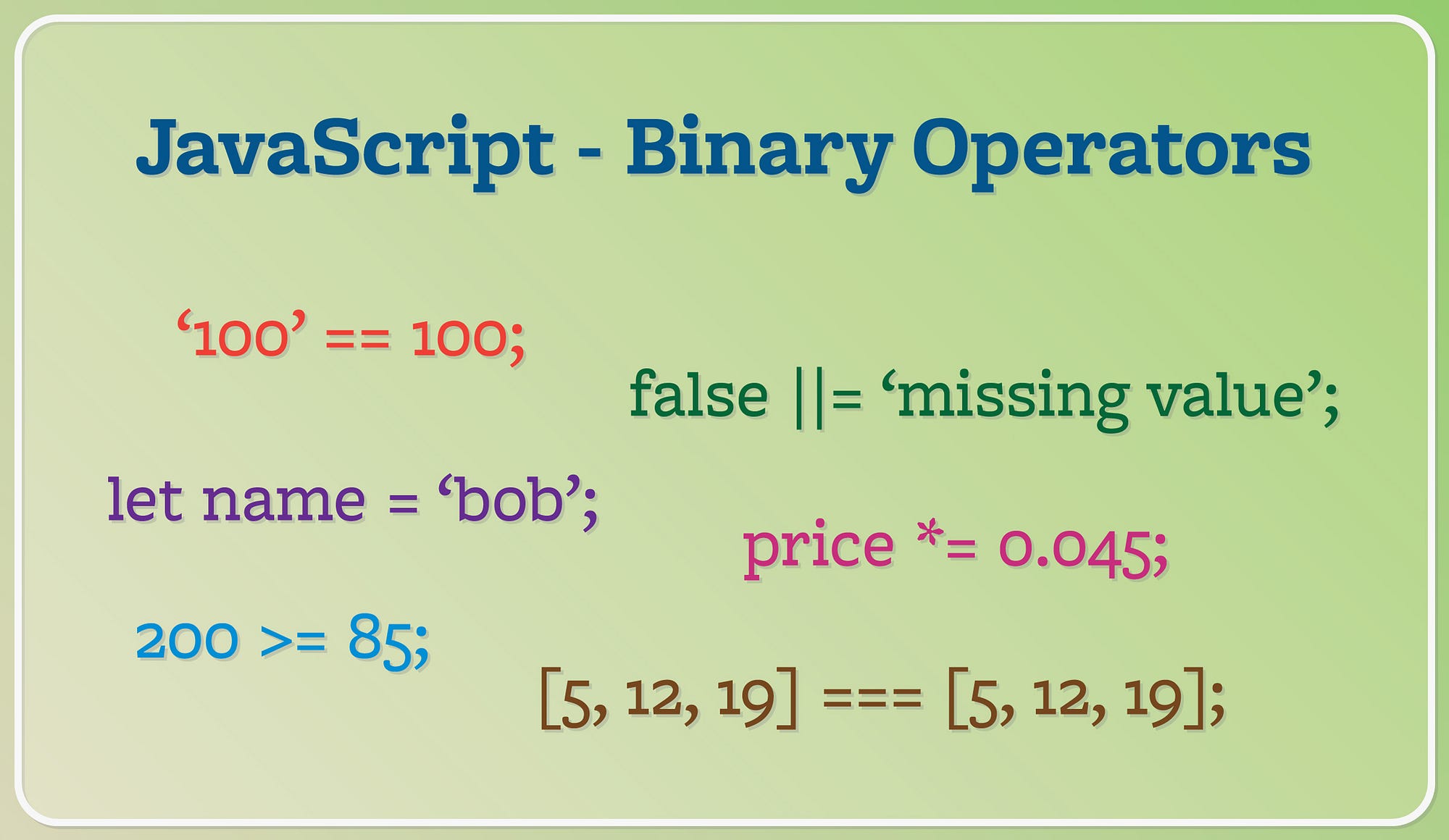 JavaScript - Binary Operators

‘100’ == 100;

false ||= ‘missing value’;

let name = ‘bob’;

price *= 0.045;

200 >= 85;

[5, 12, 19] === [5, 12, 19];